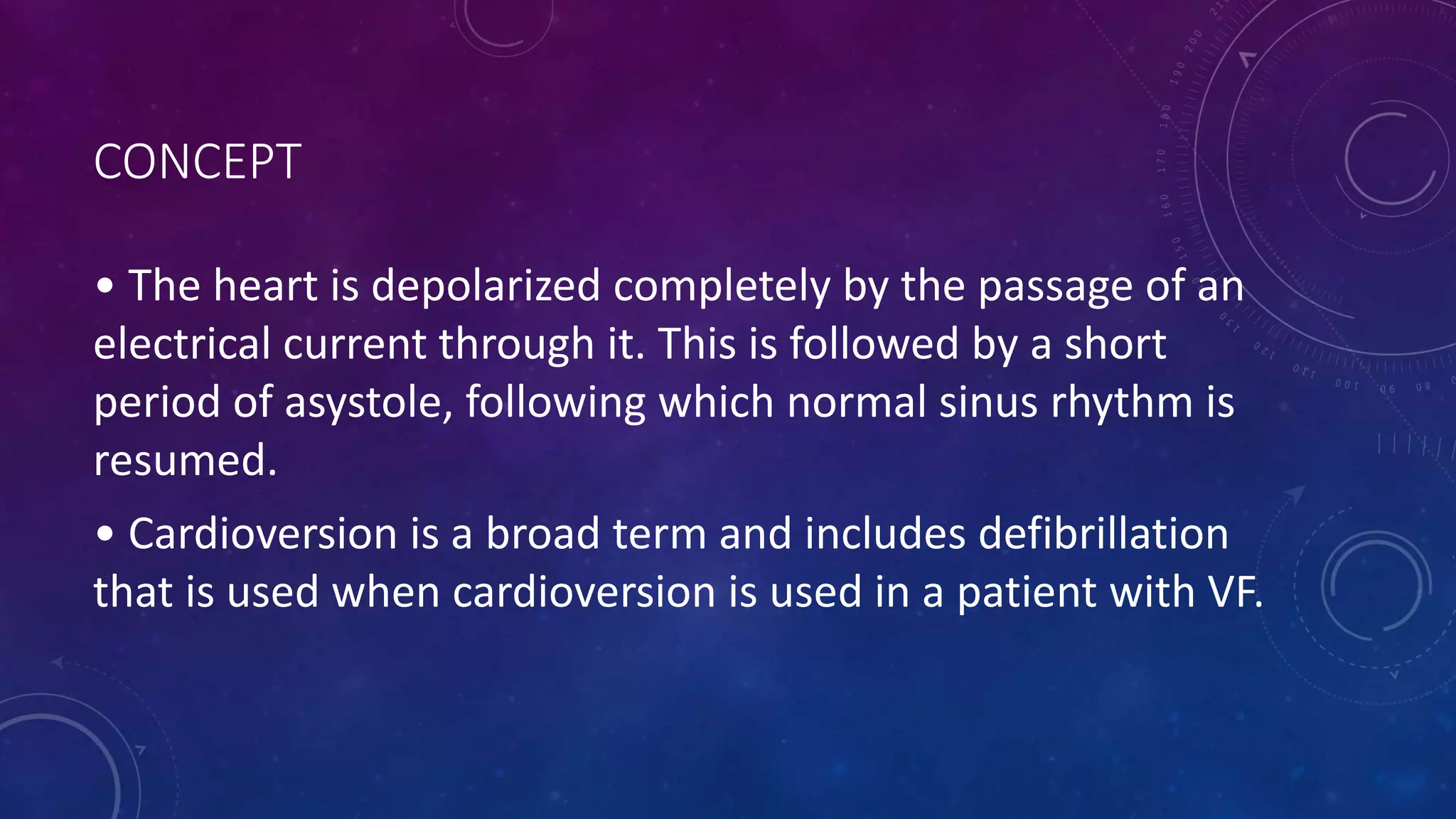 CONCEPT

• The heart is depolarized completely by the passage of an electrical current through it. This is followed by a short period of asystole, following which normal sinus rhythm is resumed.

• Cardioversion is a broad term and includes defibrillation that is used when cardioversion is used in a patient with VF.